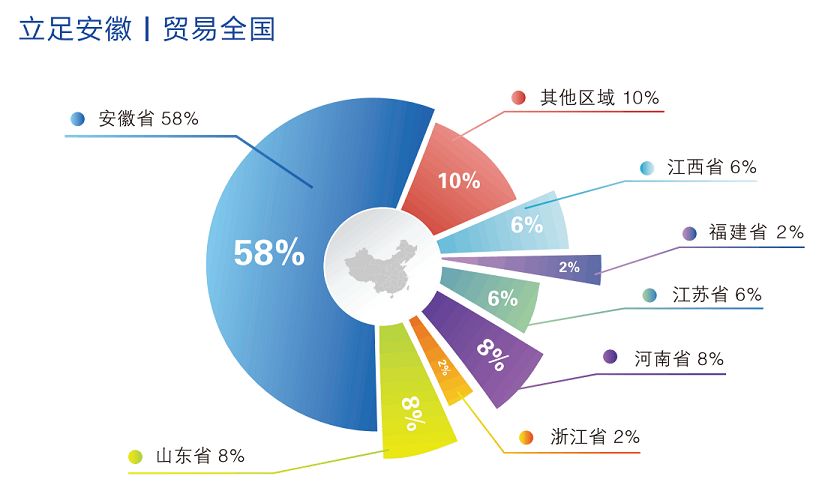 立足安徽 | 贸易全国

安徽省 58%

其他区域 10%

江西省 6%

福建省 2%

江苏省 6%

河南省 8%

浙江省 2%

山东省 8%

58%

10%

6%

2%

6%

8%

2%

8%